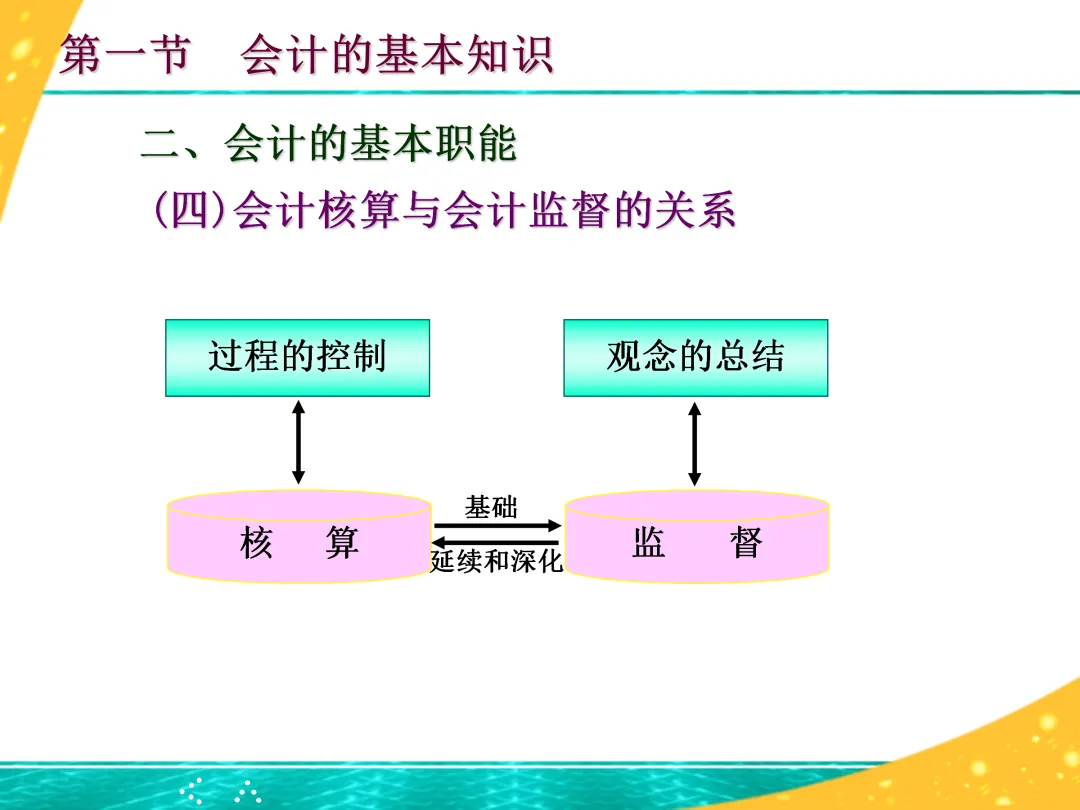 第一节　会计的基本知识

二、会计的基本职能

(四)会计核算与会计监督的关系

过程的控制

观念的总结

核　算

基础

延续和深化

监　督